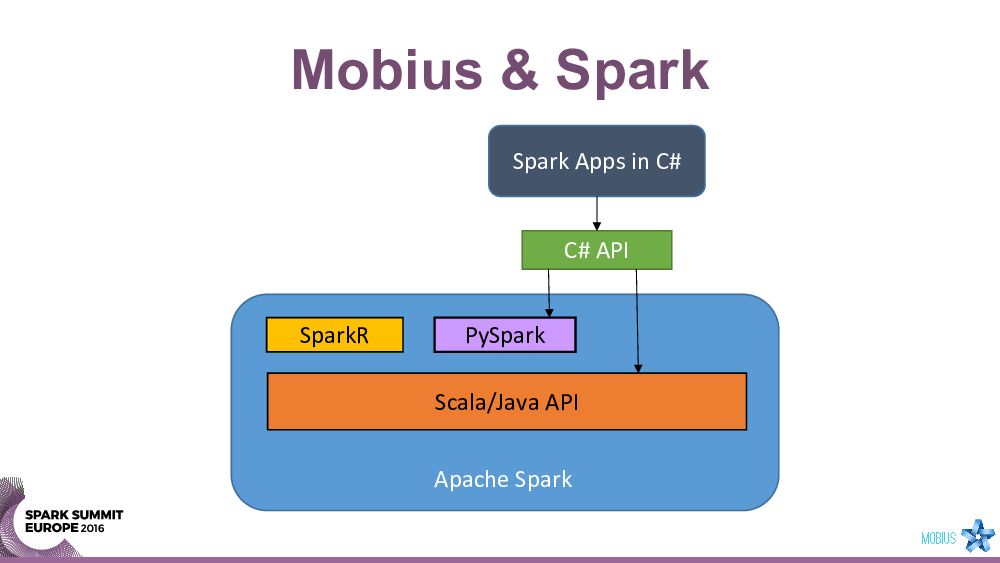 Mobius & Spark

Spark Apps in C#

C# API

SparkR

PySpark

Scala/Java API

Apache Spark

SPARK SUMMIT EUROPE 2016

MOBIUS